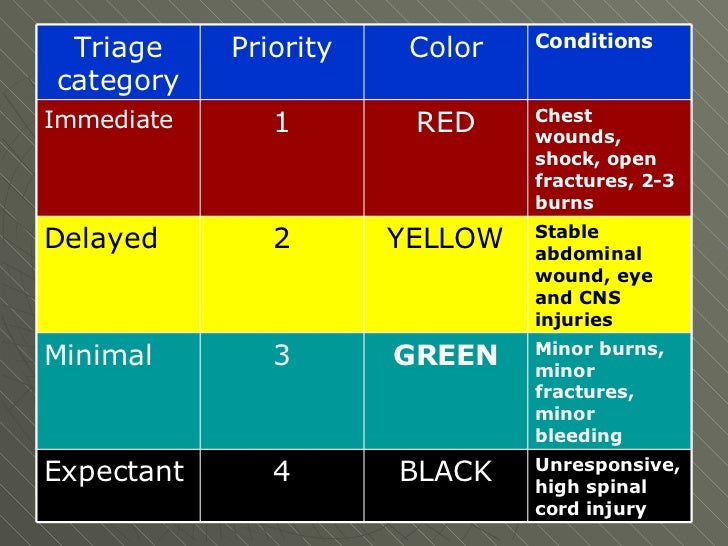 | Triage category | Priority | Color | Conditions |
|---|---|---|---|
| Immediate | 1 | RED | Chest wounds, shock, open fractures, 2-3 burns |
| Delayed | 2 | YELLOW | Stable abdominal wound, eye and CNS injuries |
| Minimal | 3 | GREEN | Minor burns, minor fractures, minor bleeding |
| Expectant | 4 | BLACK | Unresponsive, high spinal cord injury |